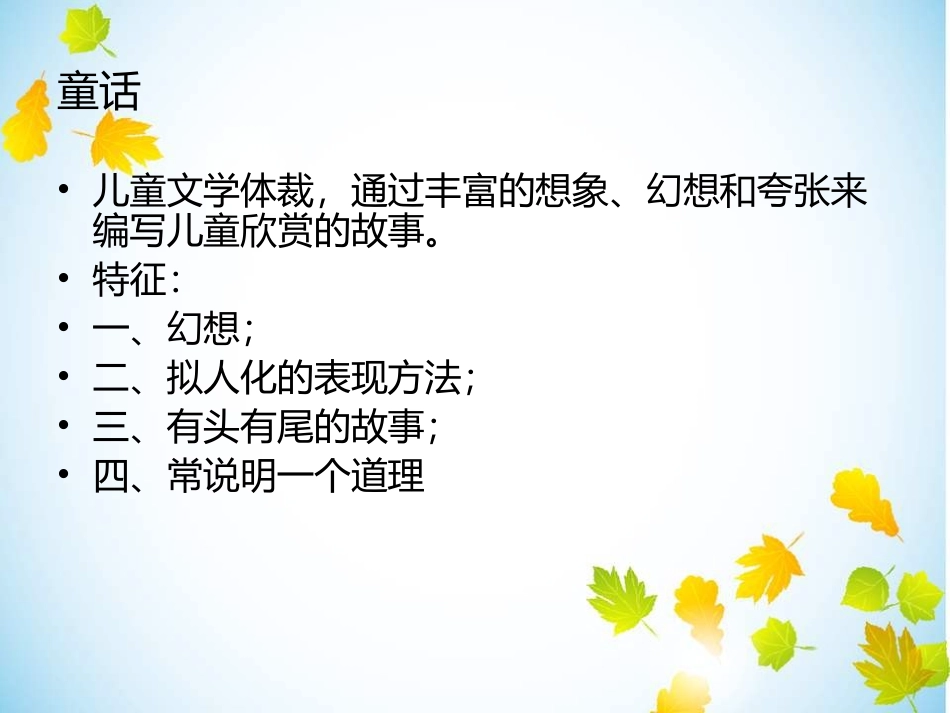 童话

• 儿童文学体裁，通过丰富的想象、幻想和夸张来编写儿童欣赏的故事。
• 特征：
• 一、幻想；
• 二、拟人化的表现方法；
• 三、有头有尾的故事；
• 四、常说明一个道理